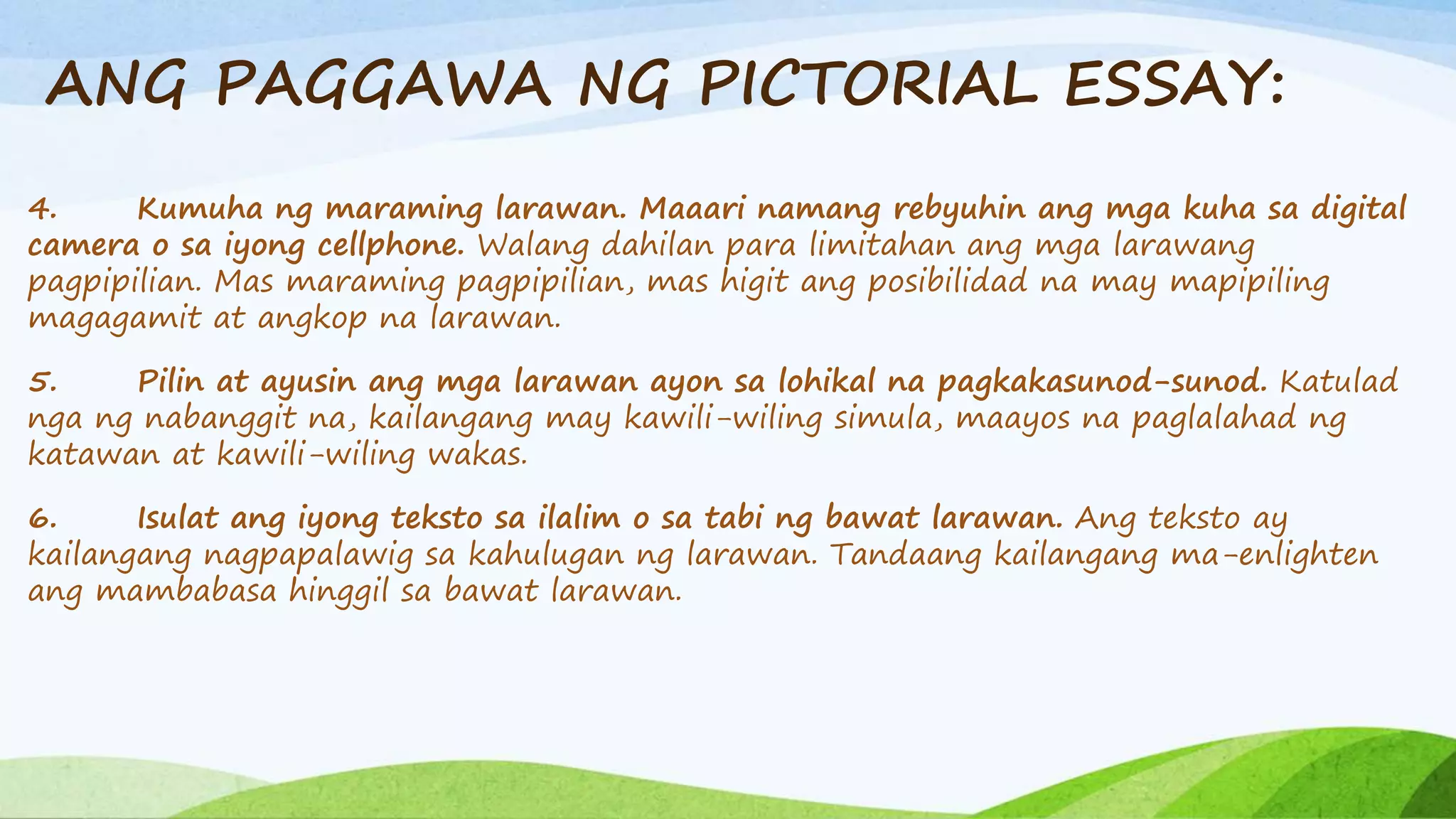 ANG PAGGAWA NG PICTORIAL ESSAY:

4. Kumuha ng maraming larawan. Maaari namang rebyuhin ang mga kuha sa digital camera o sa iyong cellphone. Walang dahilan para limitahan ang mga larawang pagpipilian. Mas maraming pagpipilian, mas higit ang posibilidad na may mapipiling magagamit at angkop na larawan.

5. Pilin at ayusin ang mga larawan ayon sa lohikal na pagkakasunod-sunod. Katulad nga ng nabanggit na, kailangang may kawili-wiling simula, maayos na paglalahad ng katawan at kawili-wiling wakas.

6. Isulat ang iyong teksto sa ilalim o sa tabi ng bawat larawan. Ang teksto ay kailangang nagpapalawig sa kahulugan ng larawan. Tandaang kailangang ma-enlighten ang mambabasa hinggil sa bawat larawan.